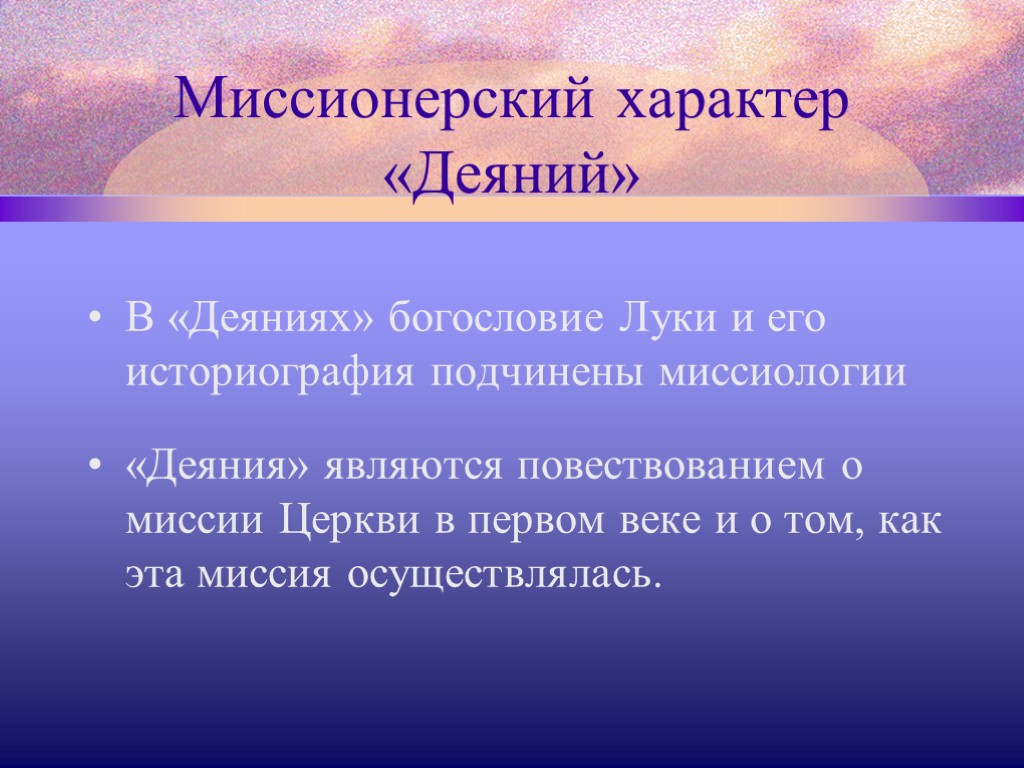 Миссионерский характер «Деяний»

• В «Деяниях» богословие Луки и его историография подчинены миссиологии

• «Деяния» являются повествованием о миссии Церкви в первом веке и о том, как эта миссия осуществлялась.